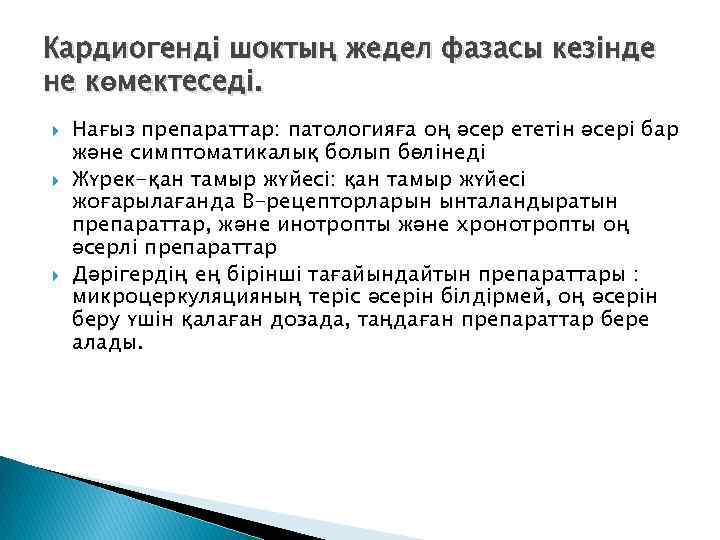 Кардиогенді шоктың жедел фазасы кезінде не көмектеседі.

Нағыз препараттар: патологияға оң әсер ететін әсері бар және симптоматикалық болып бөлінеді

Жүрек-қан тамыр жүйесі: қан тамыр жүйесі жоғарылағанда В-рецепторларын ынталандыратын препараттар, және инотропты және хронотропты оң әсерлі препараттар

Дәрігердің ең бірінші тағайындайтын препараттары : микроцеркуляцияның теріс әсерін білдірмей, оң әсерін беру үшін қалаған дозада, таңдаған препараттар бере алады.